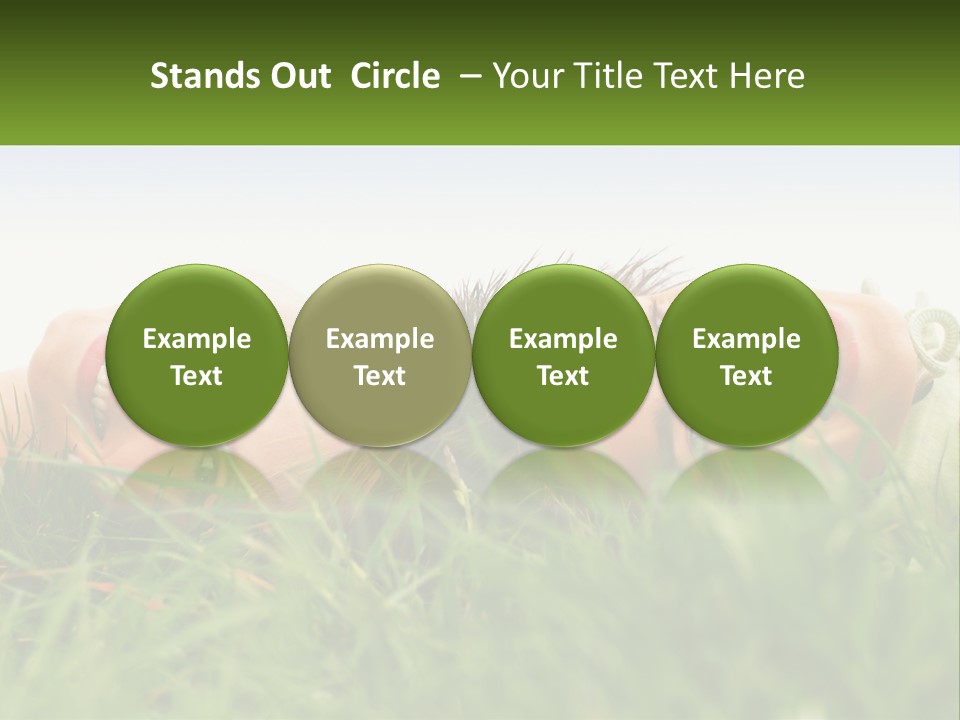 Stands Out Circle – Your Title Text Here

Example Text

Example Text

Example Text

Example Text